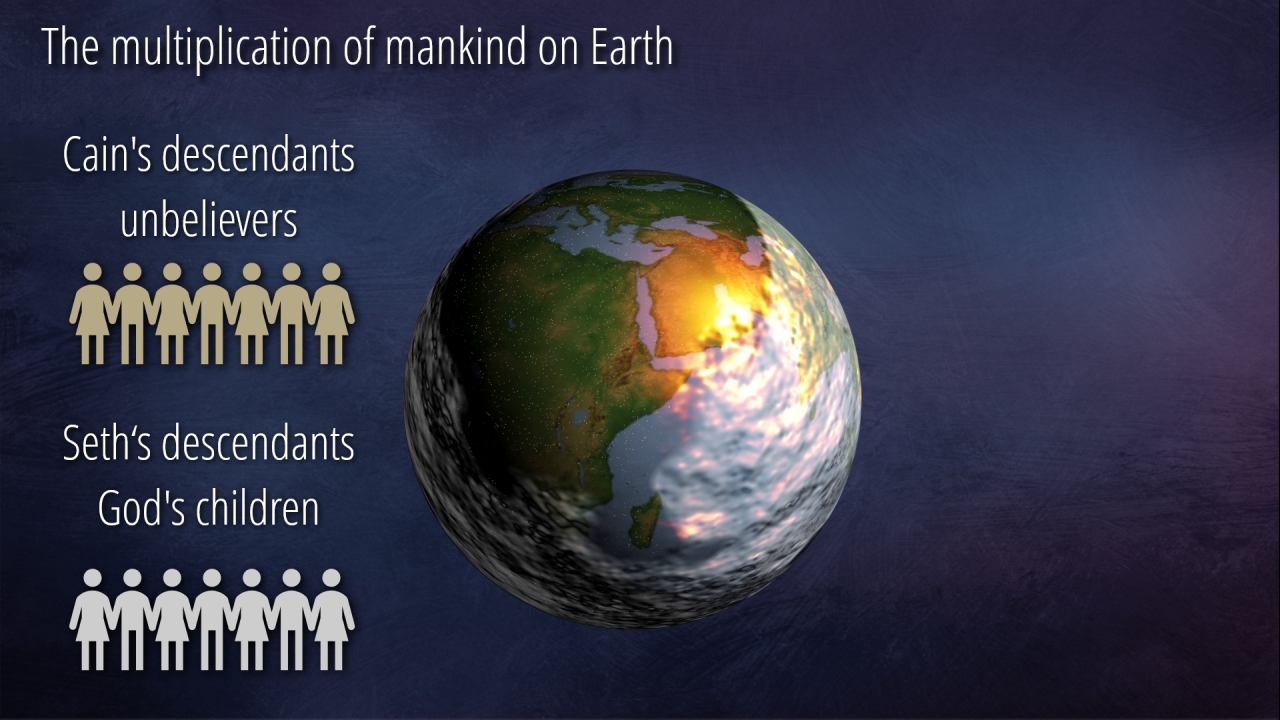 The multiplication of mankind on Earth

Cain's descendants
unbelievers

Seth‘s descendants
God's children